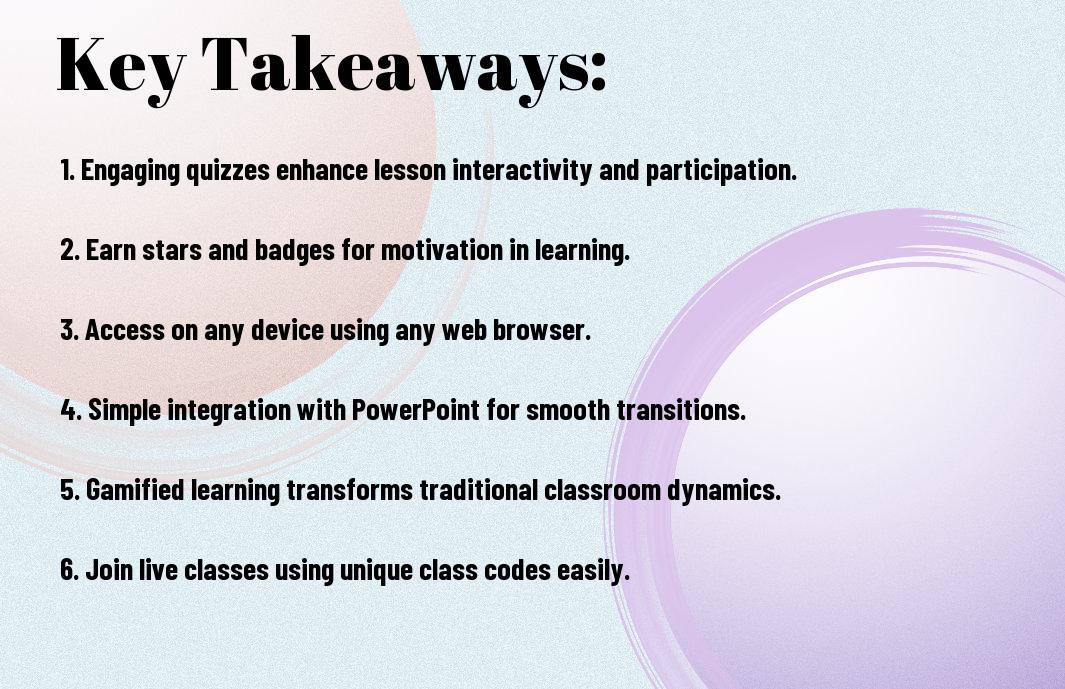 Key Takeaways:

1. Engaging quizzes enhance lesson interactivity and participation.

2. Earn stars and badges for motivation in learning.

3. Access on any device using any web browser.

4. Simple integration with PowerPoint for smooth transitions.

5. Gamified learning transforms traditional classroom dynamics.

6. Join live classes using unique class codes easily.